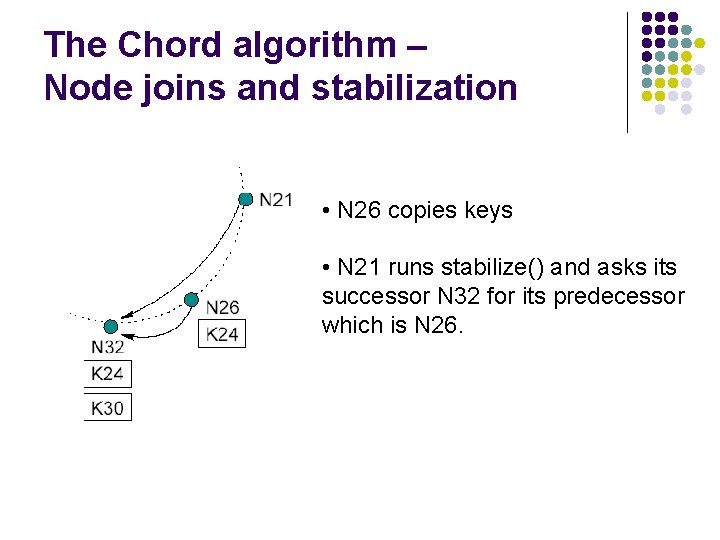 The Chord algorithm – Node joins and stabilization

N21

N26

K24

N32

K24

K30

• N26 copies keys

• N21 runs stabilize() and asks its successor N32 for its predecessor which is N26.